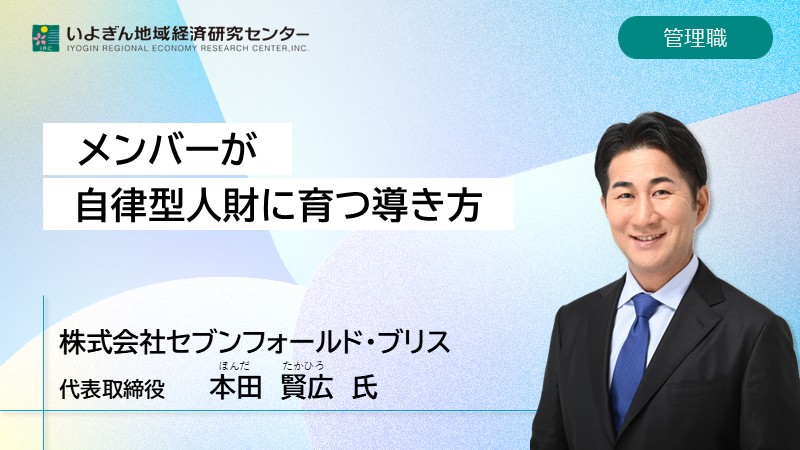 IRC いよぎん地域経済研究センター
IYOGIN REGIONAL ECONOMY RESEARCH CENTER,INC.

管理職

メンバーが
自律型人財に育つ導き方

株式会社セブンフォールド・ブリス
代表取締役　本田（ほんだ）　賢広（たかひろ）　氏